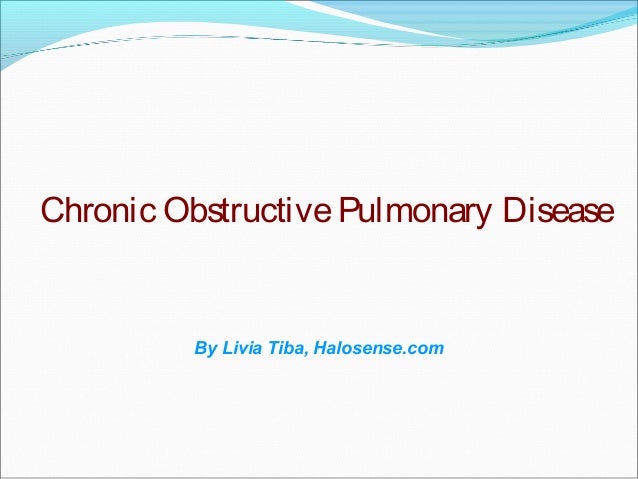 Chronic Obstructive Pulmonary Disease

By Livia Tiba, Halosense.com